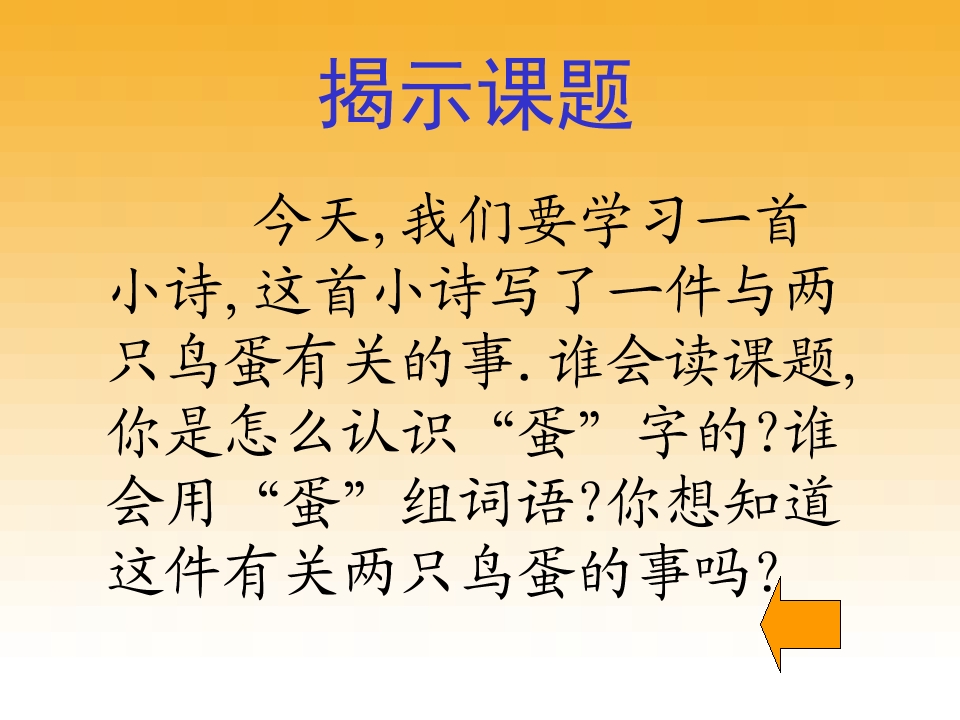 揭示课题

今天,我们要学习一首小诗,这首小诗写了一件与两只鸟蛋有关的事.谁会读课题,你是怎么认识“蛋”字的?谁会用“蛋”组词语?你想知道这件有关两只鸟蛋的事吗?